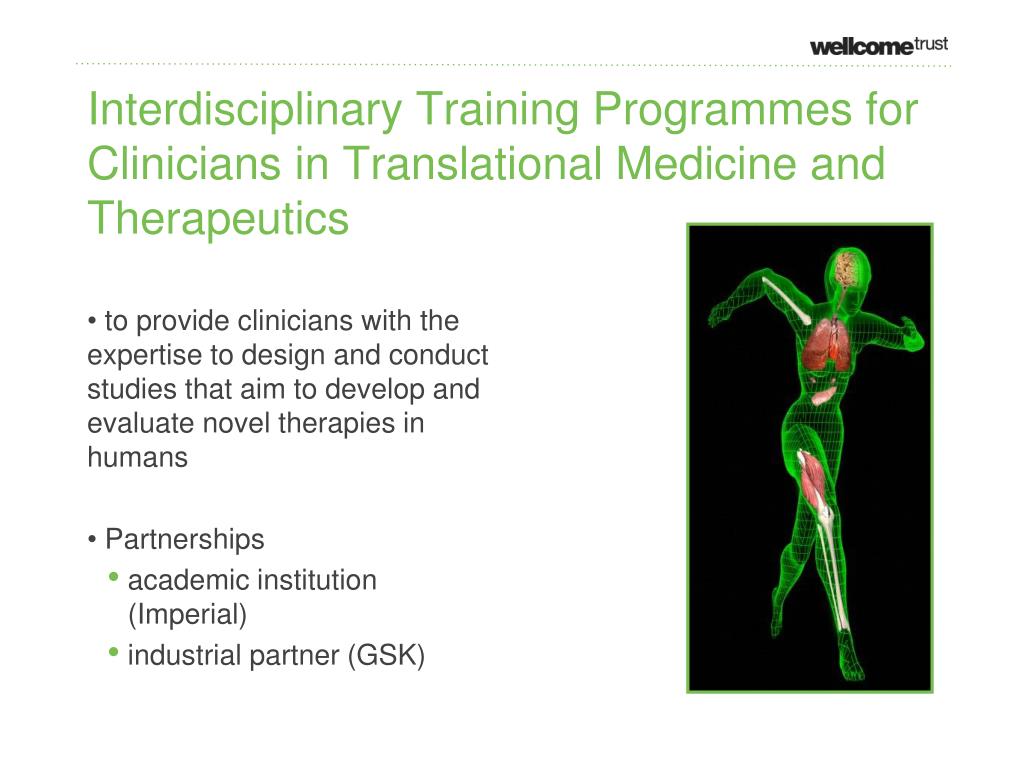 wellcome trust

Interdisciplinary Training Programmes for Clinicians in Translational Medicine and Therapeutics

• to provide clinicians with the expertise to design and conduct studies that aim to develop and evaluate novel therapies in humans

• Partnerships
• academic institution (Imperial)
• industrial partner (GSK)